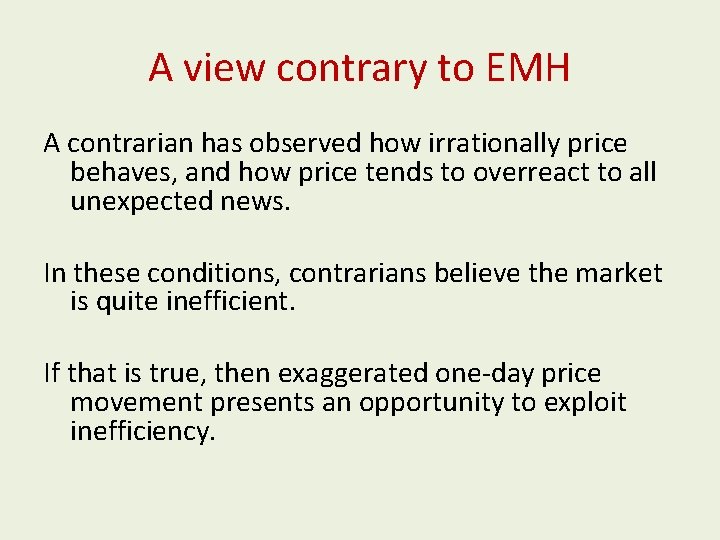 A view contrary to EMH

A contrarian has observed how irrationally price behaves, and how price tends to overreact to all unexpected news.

In these conditions, contrarians believe the market is quite inefficient.

If that is true, then exaggerated one-day price movement presents an opportunity to exploit inefficiency.